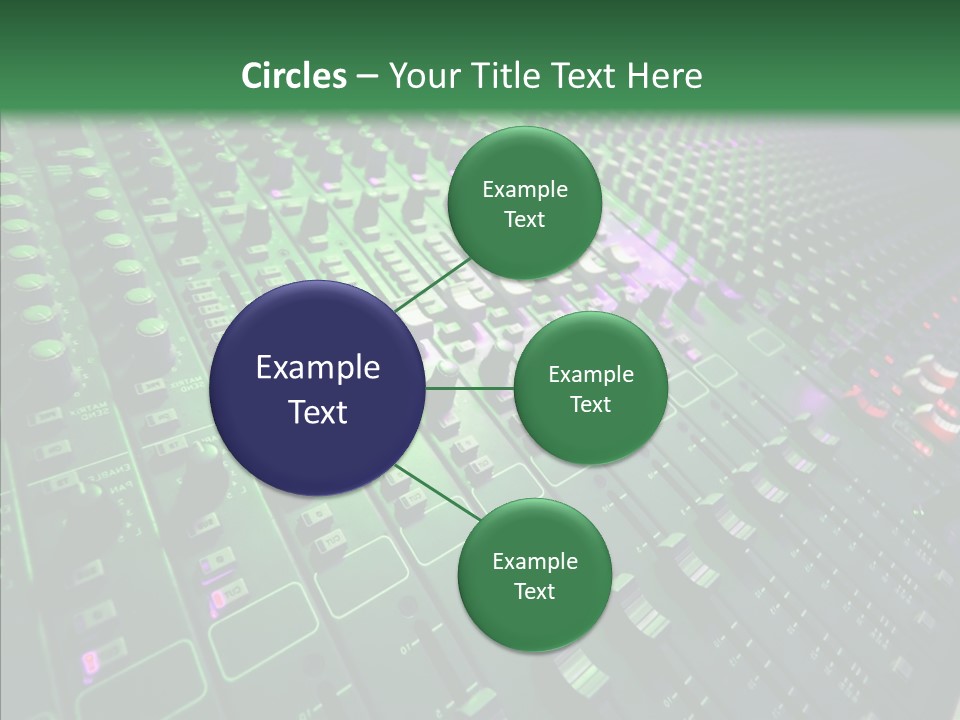 Circles – Your Title Text Here

Example Text

Example Text

Example Text

Example Text